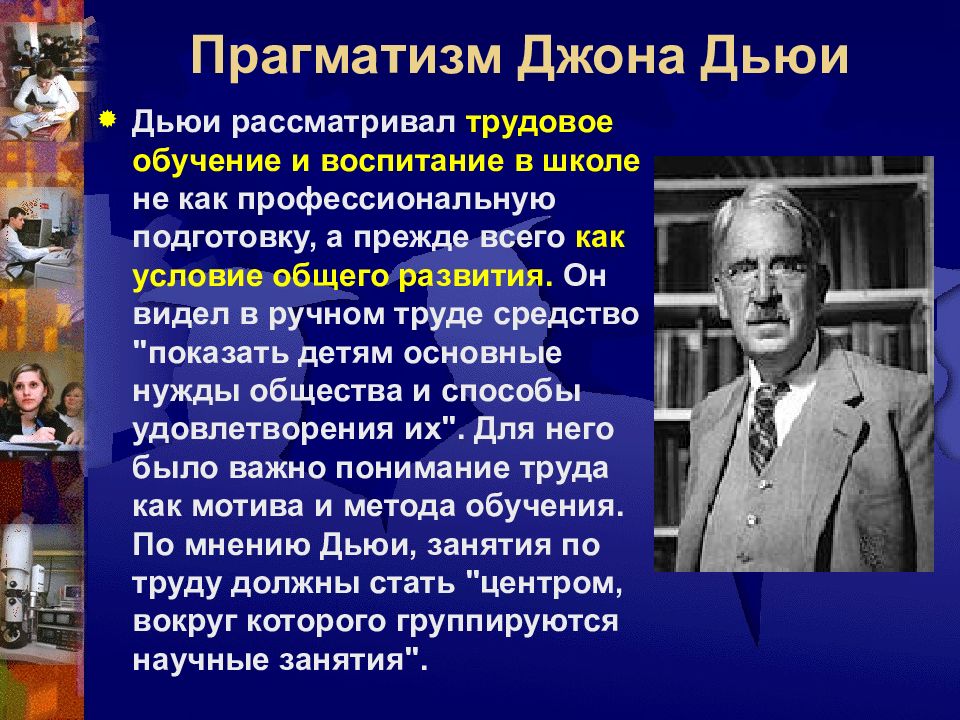 Прагматизм Джона Дьюи

Дьюи рассматривал трудовое обучение и воспитание в школе не как профессиональную подготовку, а прежде всего как условие общего развития. Он видел в ручном труде средство "показать детям основные нужды общества и способы удовлетворения их". Для него было важно понимание труда как мотива и метода обучения. По мнению Дьюи, занятия по труду должны стать "центром, вокруг которого группируются научные занятия".